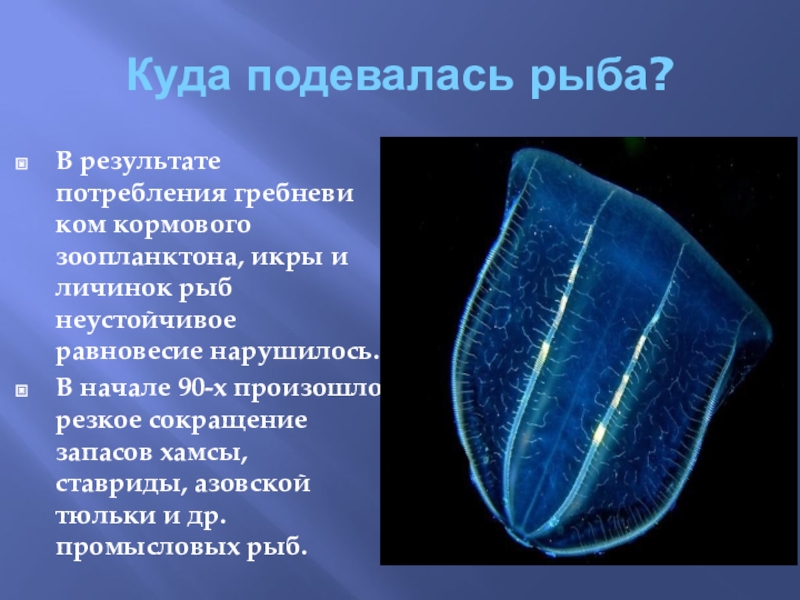 Куда подевалась рыба?

В результате потребления гребневи ком кормового зоопланктона, икры и личинок рыб неустойчивое равновесие нарушилось.

В начале 90-х произошло резкое сокращение запасов хамсы, ставриды, азовской тюльки и др. промысловых рыб.